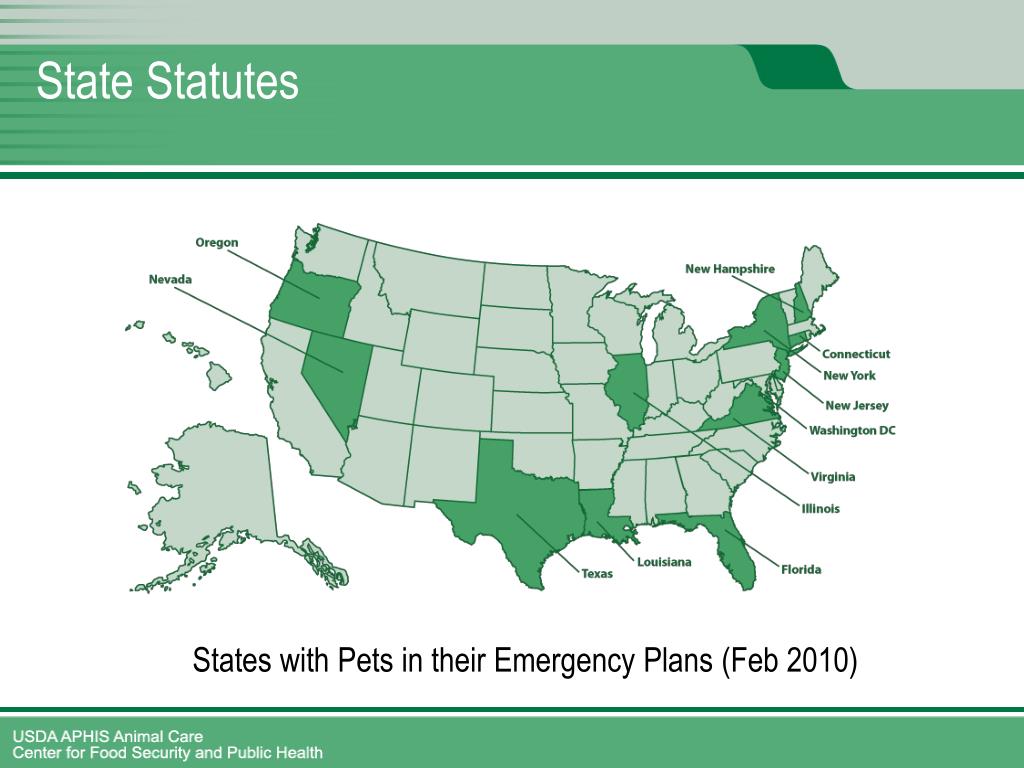 State Statutes

Oregon
Nevada
New Hampshire
Connecticut
New York
New Jersey
Washington DC
Virginia
Illinois
Florida
Louisiana
Texas

States with Pets in their Emergency Plans (Feb 2010)

USDA APHIS Animal Care
Center for Food Security and Public Health